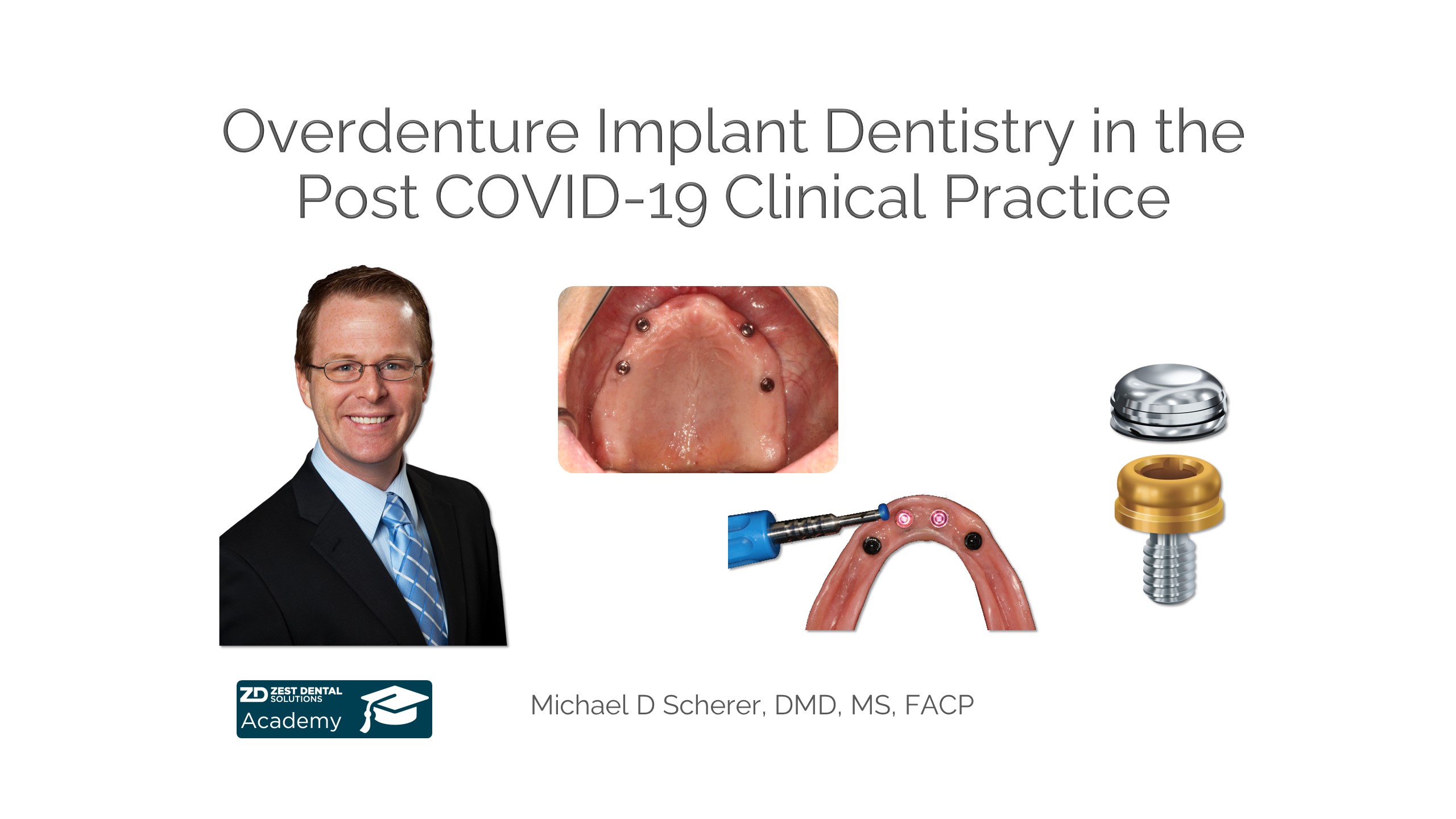 Overdenture Implant Dentistry in the Post COVID-19 Clinical Practice

ZD ZEST DENTAL SOLUTIONS
Academy

Michael D Scherer, DMD, MS, FACP